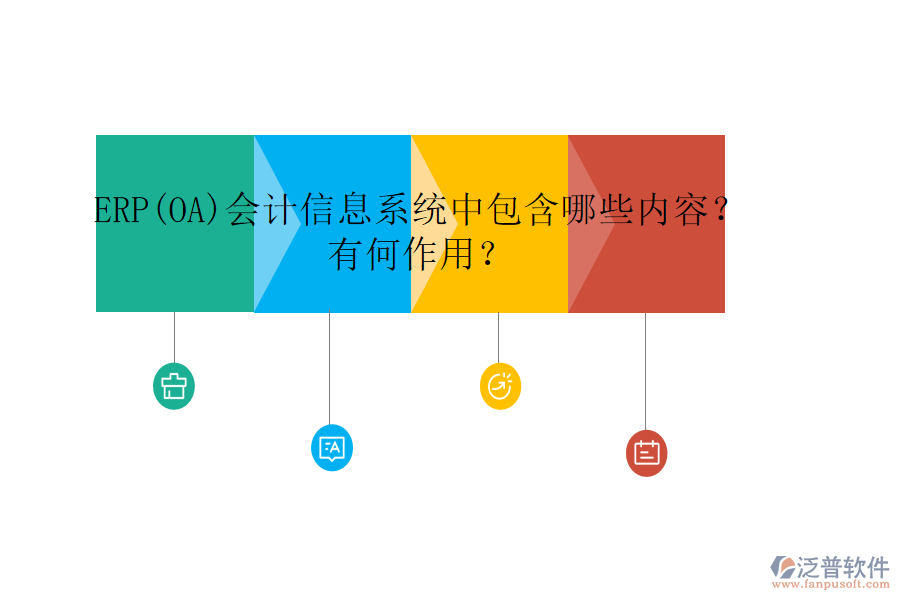 ERP(OA)会计信息系统中包含哪些内容？有何作用？

泛普软件
www.fanpusoft.com